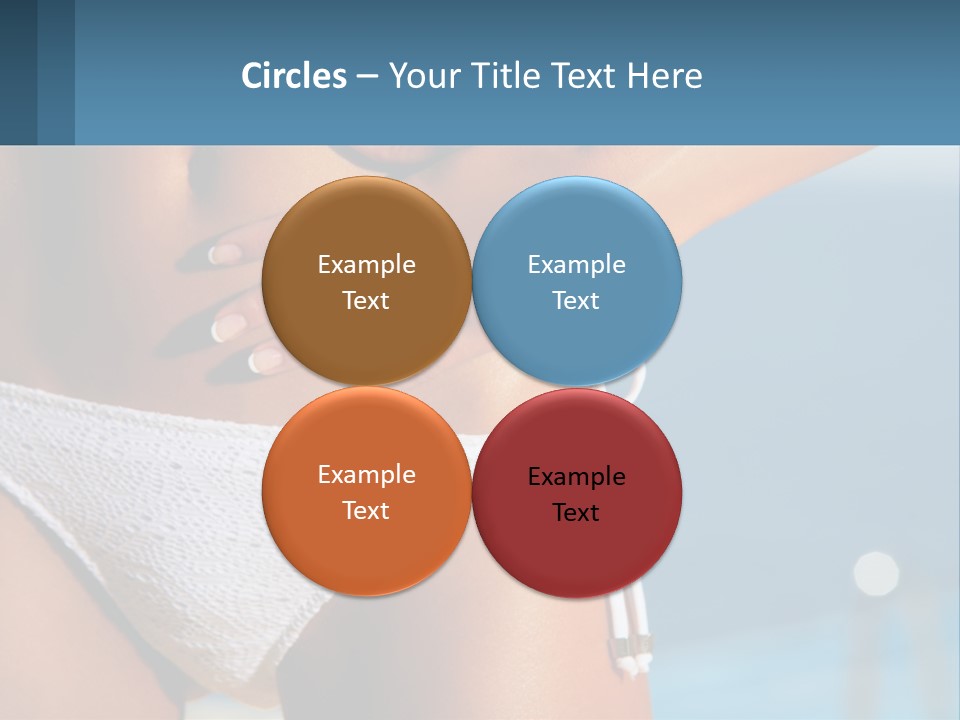 Circles – Your Title Text Here

Example Text

Example Text

Example Text

Example Text